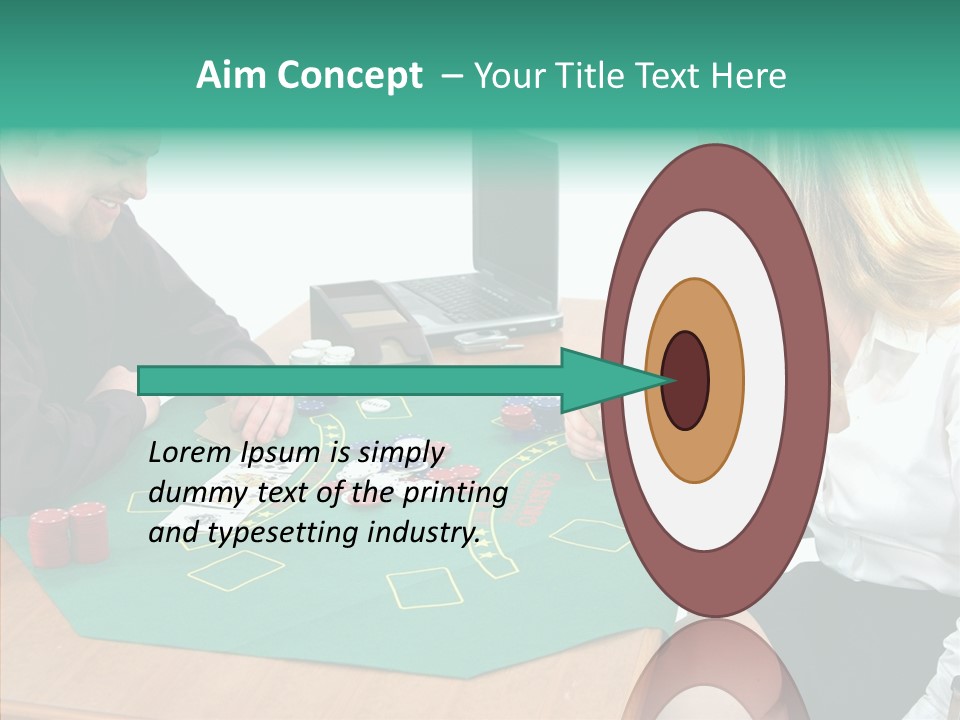 Aim Concept – Your Title Text Here

Lorem Ipsum is simply dummy text of the printing and typesetting industry.